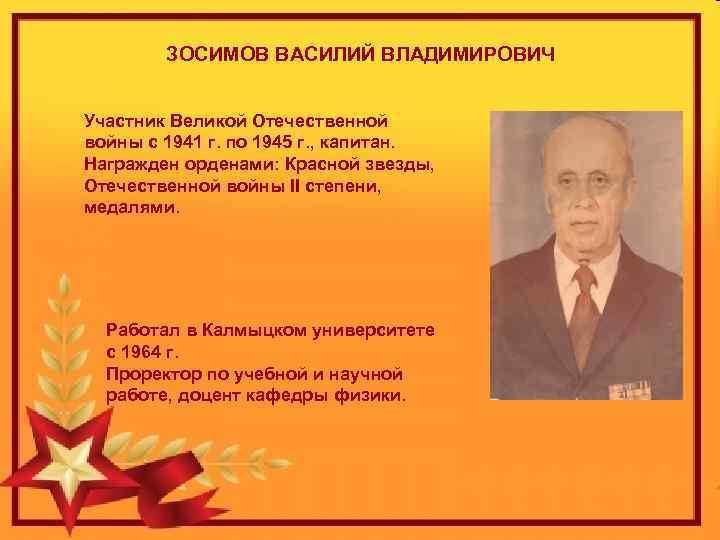 ЗОСИМОВ ВАСИЛИЙ ВЛАДИМИРОВИЧ

Участник Великой Отечественной войны с 1941 г. по 1945 г., капитан. Награжден орденами: Красной звезды, Отечественной войны II степени, медалями.

Работал в Калмыцком университете с 1964 г.
Проректор по учебной и научной работе, доцент кафедры физики.